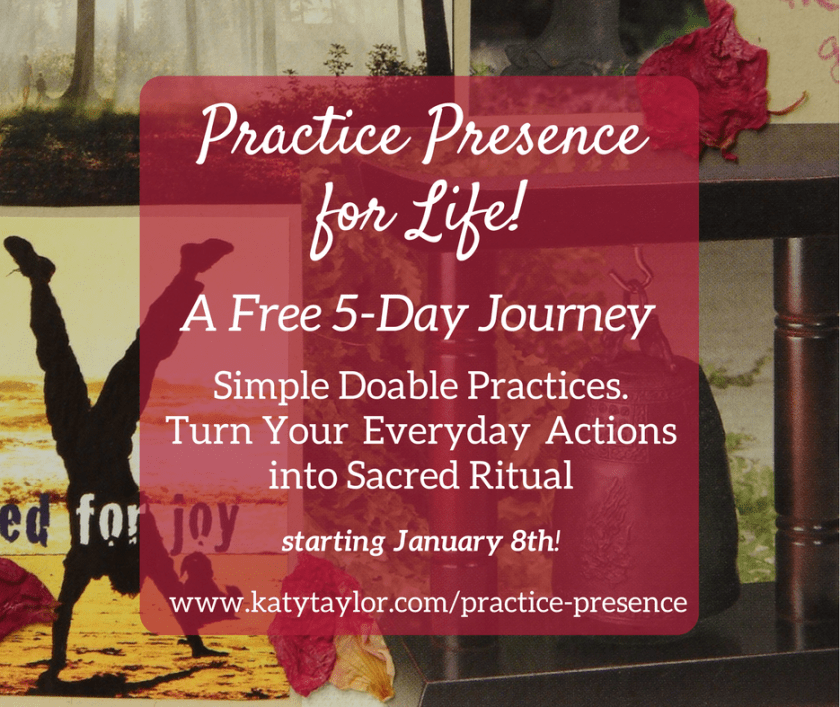 Practice Presence for Life!

A Free 5-Day Journey

Simple Doable Practices. Turn Your Everyday Actions into Sacred Ritual

starting January 8th!

www.katytaylor.com/practice-presence

ed for joy